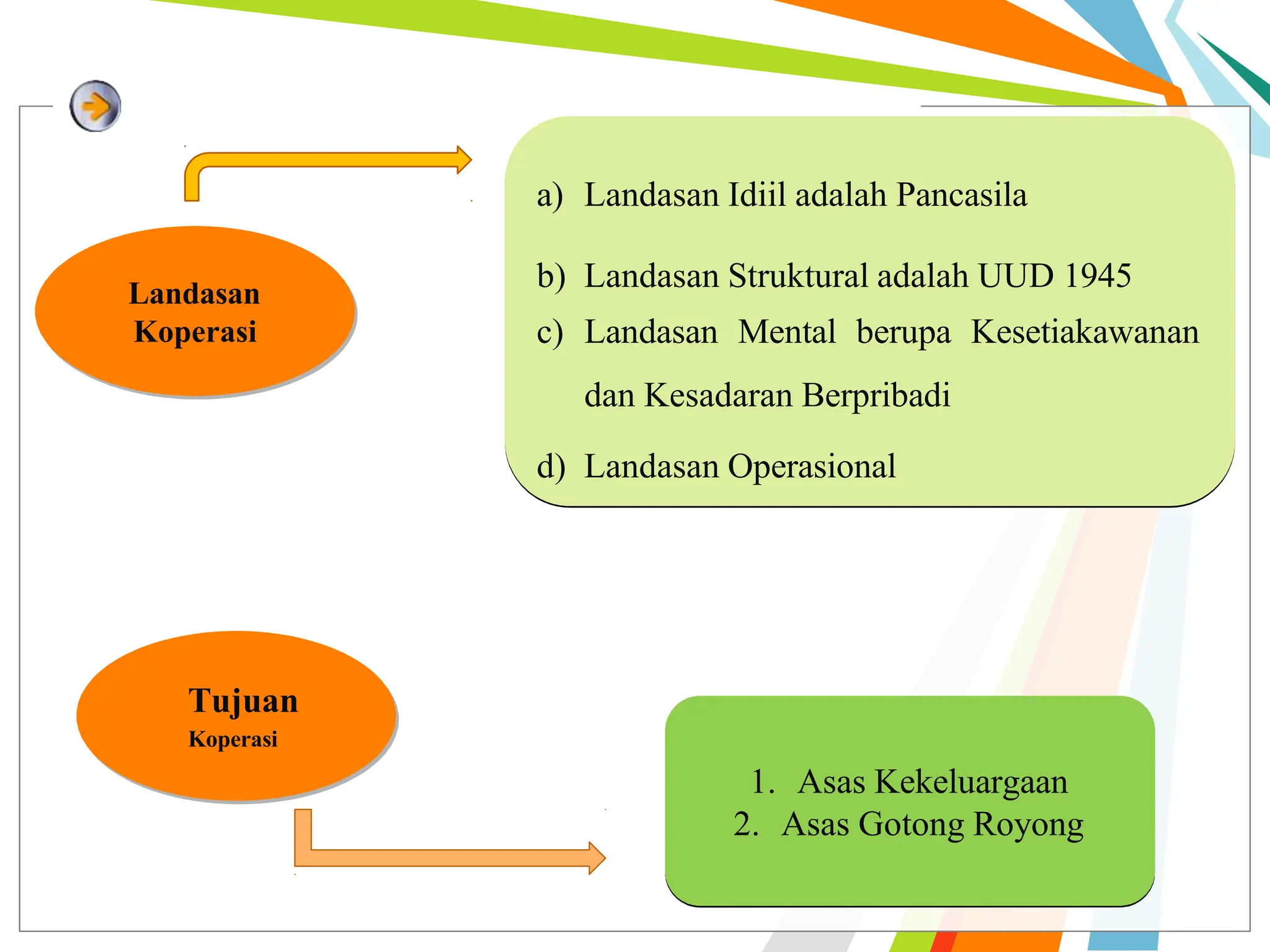 Landasan Koperasi

a) Landasan Idiil adalah Pancasila

b) Landasan Struktural adalah UUD 1945

c) Landasan Mental berupa Kesetiakawanan dan Kesadaran Berpribadi

d) Landasan Operasional

Tujuan Koperasi

1. Asas Kekeluargaan
2. Asas Gotong Royong